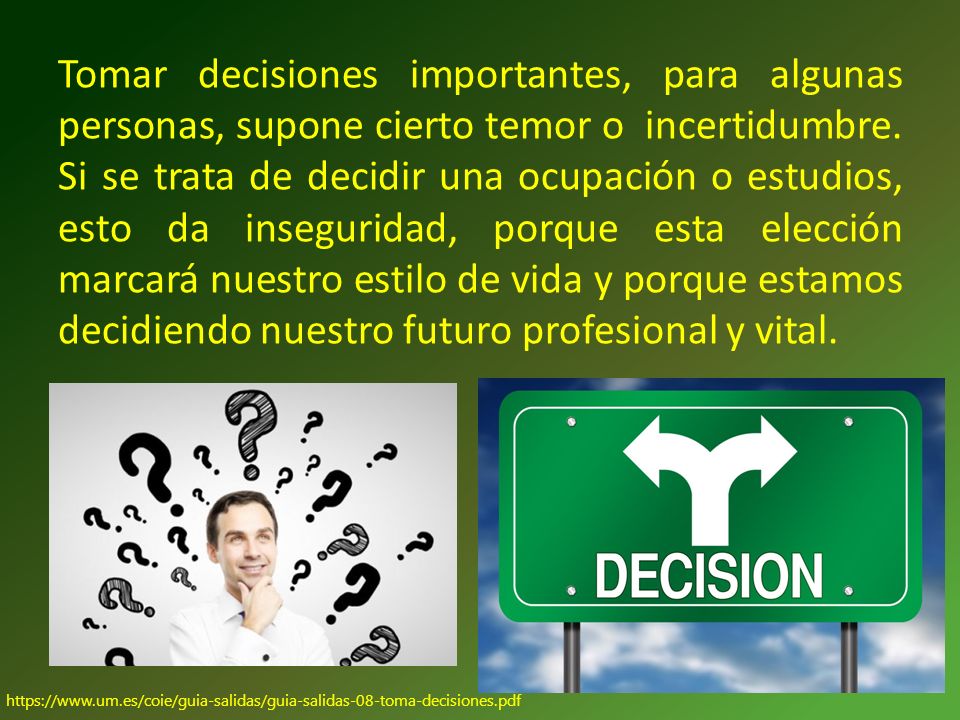 Tomar decisiones importantes, para algunas personas, supone cierto temor o incertidumbre. Si se trata de decidir una ocupación o estudios, esto da inseguridad, porque esta elección marcará nuestro estilo de vida y porque estamos decidiendo nuestro futuro profesional y vital.

DECISION

https://www.um.es/coie/guia-salidas/guia-salidas-08-toma-decisiones.pdf